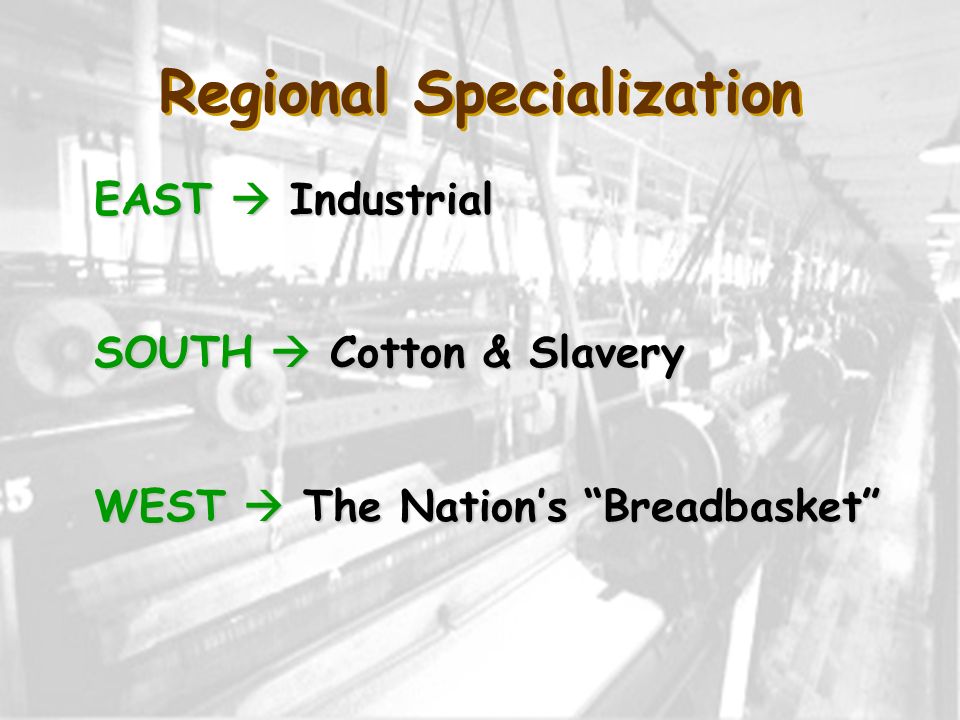 Regional Specialization

EAST → Industrial

SOUTH → Cotton & Slavery

WEST → The Nation's "Breadbasket"